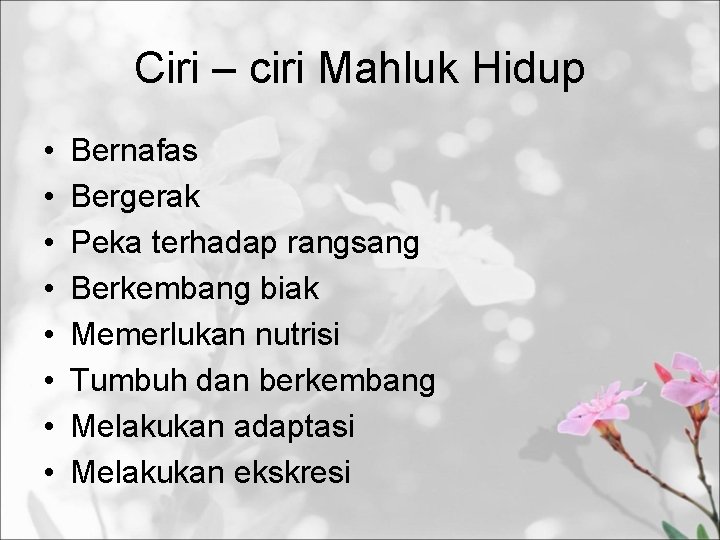 Ciri – ciri Mahluk Hidup

• Bernafas
• Bergerak
• Peka terhadap rangsang
• Berkembang biak
• Memerlukan nutrisi
• Tumbuh dan berkembang
• Melakukan adaptasi
• Melakukan ekskresi